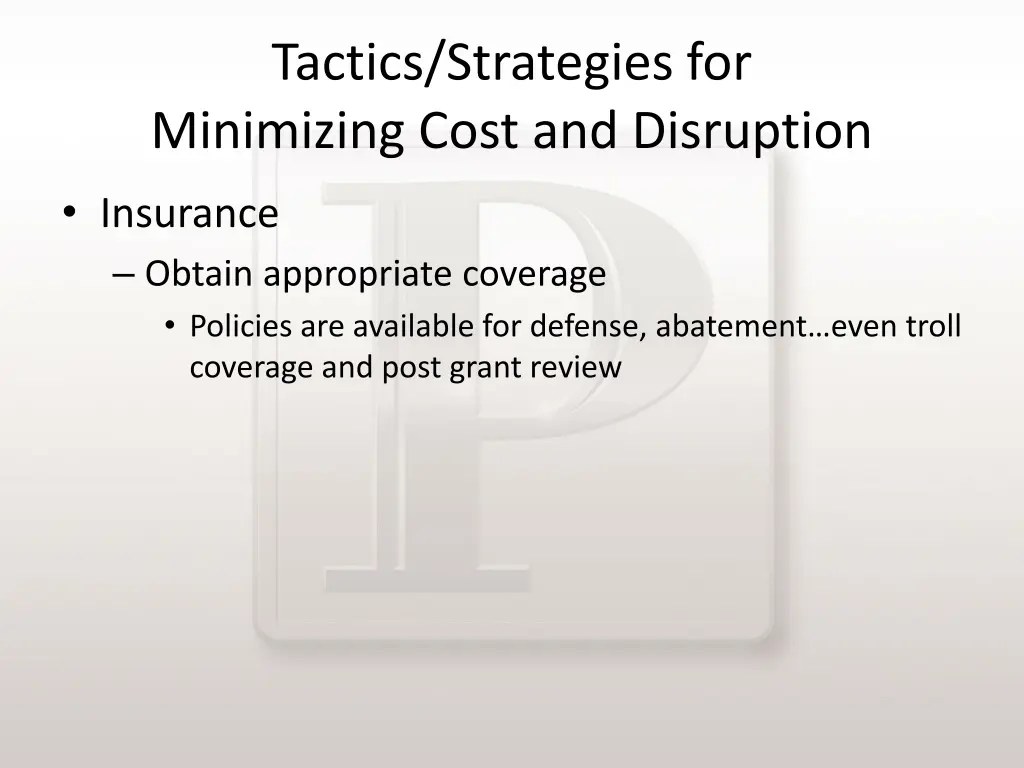 Tactics/Strategies for Minimizing Cost and Disruption

• Insurance

– Obtain appropriate coverage

• Policies are available for defense, abatement…even troll coverage and post grant review